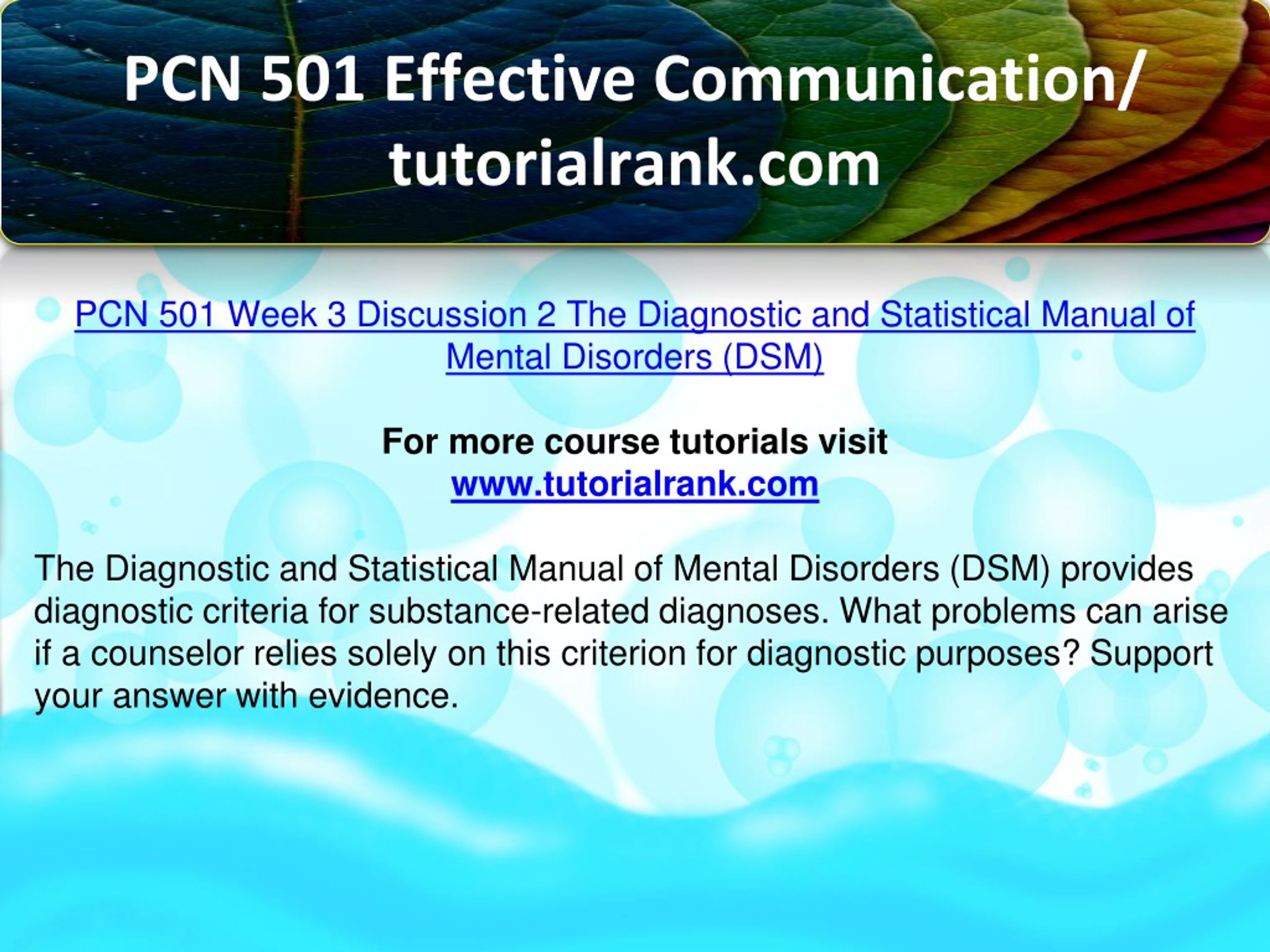 PCN 501 Effective Communication/ tutorialrank.com

PCN 501 Week 3 Discussion 2 The Diagnostic and Statistical Manual of Mental Disorders (DSM)

For more course tutorials visit
www.tutorialrank.com

The Diagnostic and Statistical Manual of Mental Disorders (DSM) provides diagnostic criteria for substance-related diagnoses. What problems can arise if a counselor relies solely on this criterion for diagnostic purposes? Support your answer with evidence.